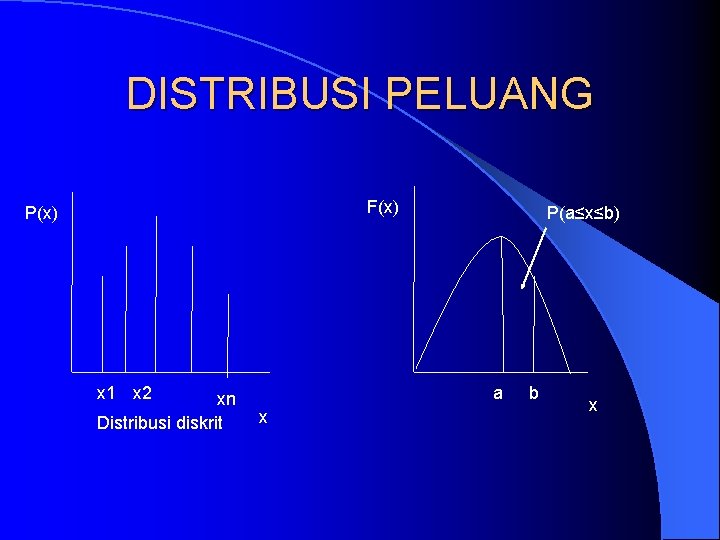 DISTRIBUSI PELUANG

P(x)

x1 x2 xn

x

Distribusi diskrit

F(x)

P(a≤x≤b)

a b

x